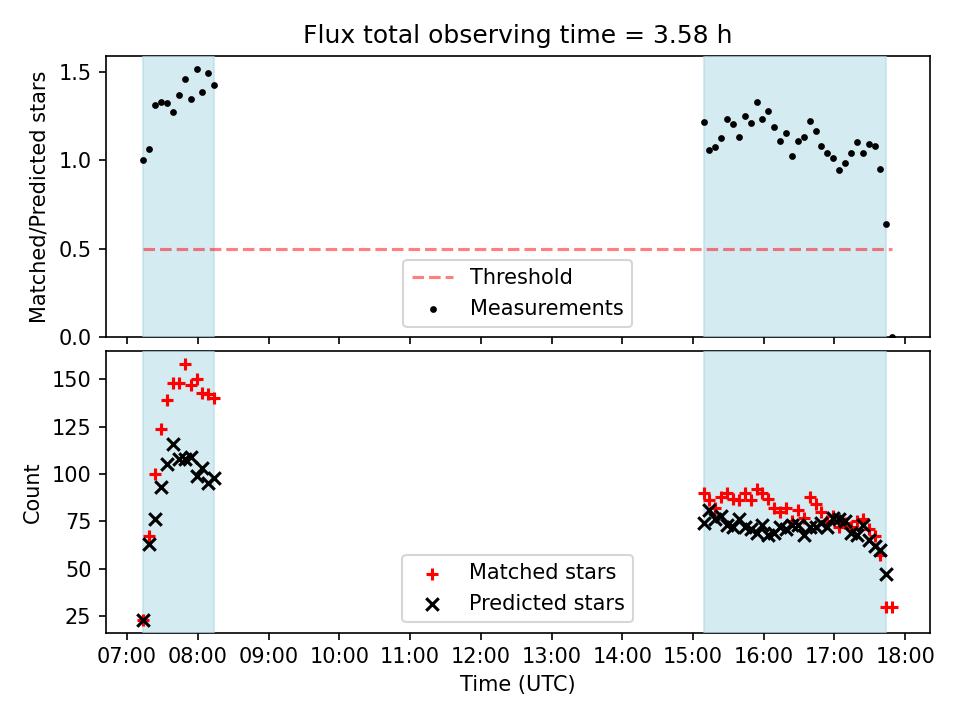 Flux total observing time = 3.58 h

Matched/Predicted stars

1.5
1.0
0.5
0.0

Threshold
Measurements

Count

150
125
100
75
50
25

Matched stars
Predicted stars

07:00 08:00 09:00 10:00 11:00 12:00 13:00 14:00 15:00 16:00 17:00 18:00

Time (UTC)